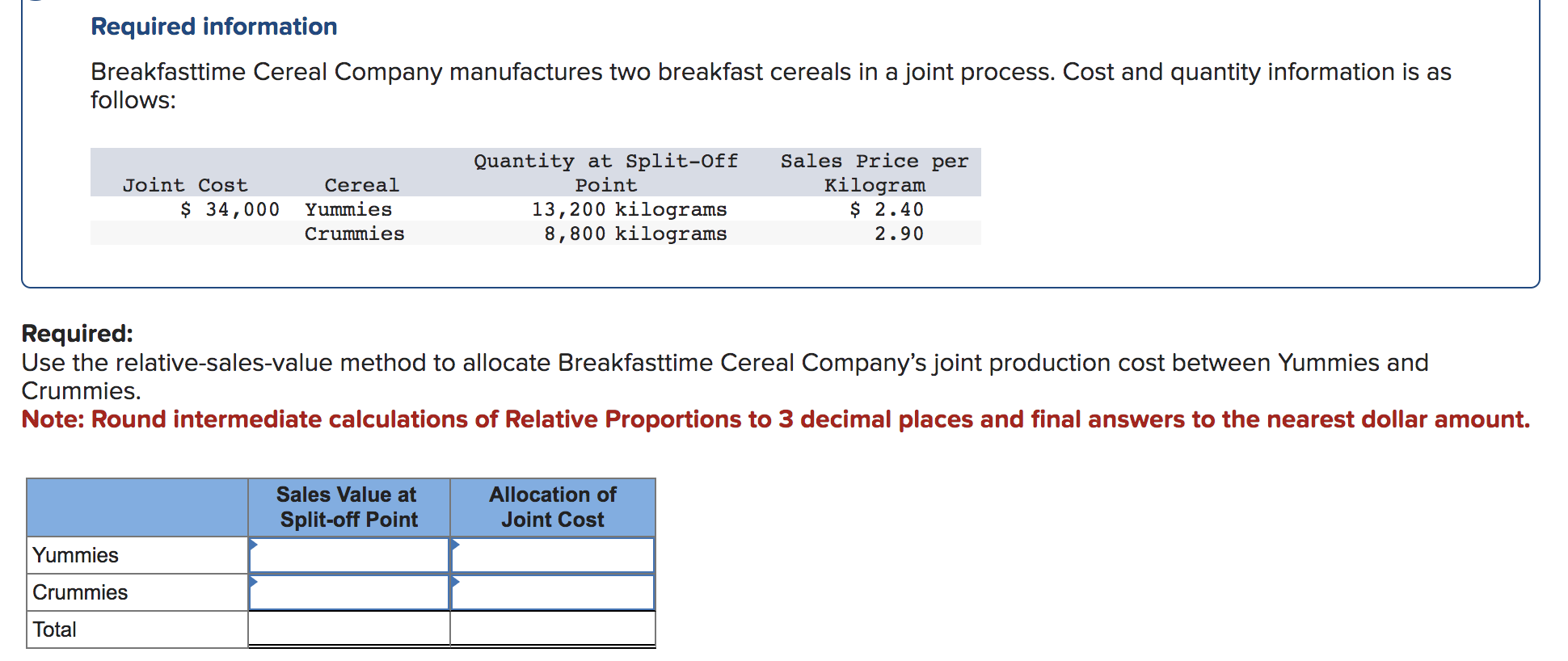 Required information

Breakfasttime Cereal Company manufactures two breakfast cereals in a joint process. Cost and quantity information is as follows:

| Joint Cost | Cereal | Quantity at Split-Off Point | Sales Price per Kilogram |
|---|---|---|---|
| $ 34,000 | Yummies | 13,200 kilograms | $ 2.40 |
| | Crummies | 8,800 kilograms | 2.90 |

Required:
Use the relative-sales-value method to allocate Breakfasttime Cereal Company's joint production cost between Yummies and Crummies.
Note: Round intermediate calculations of Relative Proportions to 3 decimal places and final answers to the nearest dollar amount.

| | Sales Value at Split-off Point | Allocation of Joint Cost |
|---|---|---|
| Yummies | | |
| Crummies | | |
| Total | | |